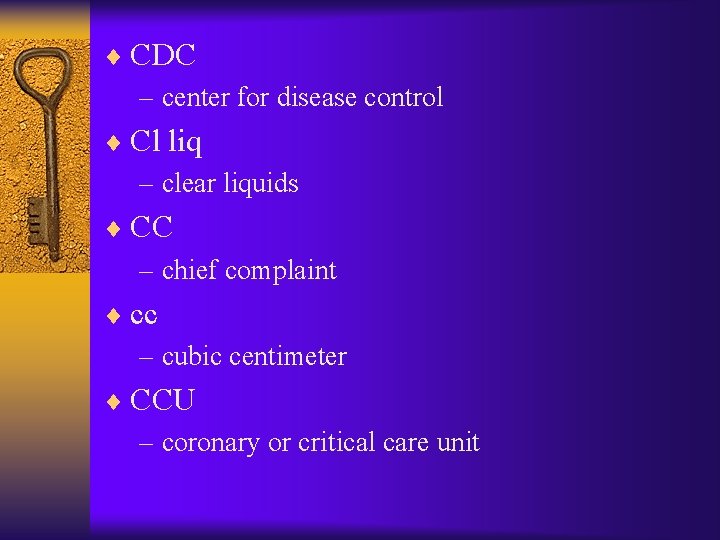 ♦ CDC
– center for disease control
♦ Cl liq
– clear liquids
♦ CC
– chief complaint
♦ cc
– cubic centimeter
♦ CCU
– coronary or critical care unit